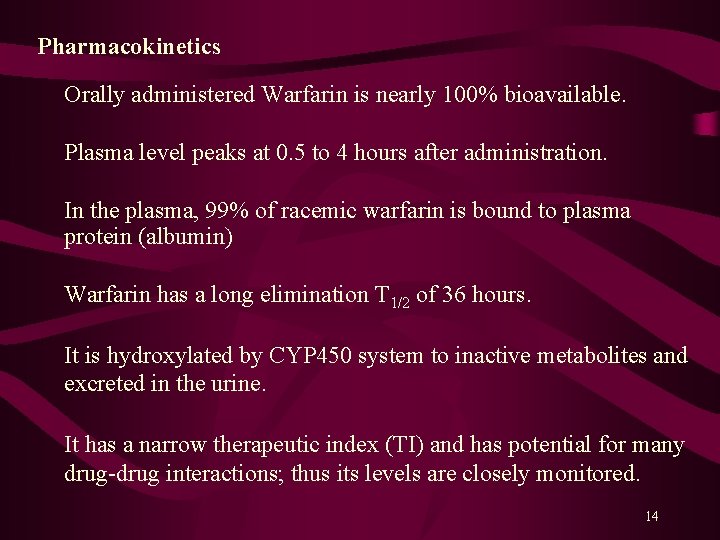 Pharmacokinetics

Orally administered Warfarin is nearly 100% bioavailable.

Plasma level peaks at 0.5 to 4 hours after administration.

In the plasma, 99% of racemic warfarin is bound to plasma protein (albumin)

Warfarin has a long elimination $T_{1/2}$ of 36 hours.

It is hydroxylated by CYP450 system to inactive metabolites and excreted in the urine.

It has a narrow therapeutic index (TI) and has potential for many drug-drug interactions; thus its levels are closely monitored.

14